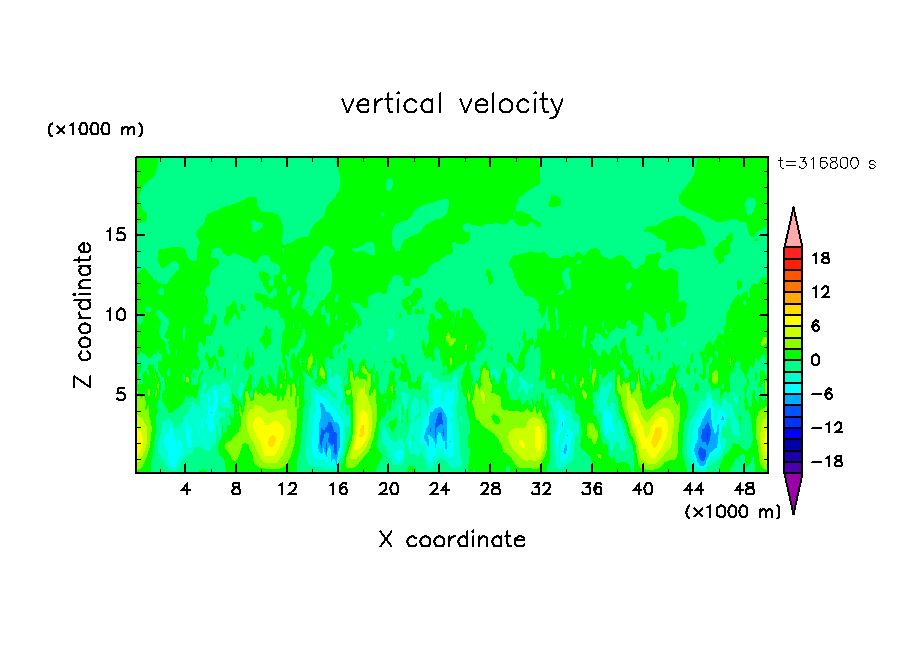 vertical velocity

(×1000 m)

t=316800 s

Z coordinate

15
10
5

4 8 12 16 20 24 28 32 36 40 44 48

(×1000 m)

X coordinate

18
12
6
0
−6
−12
−18